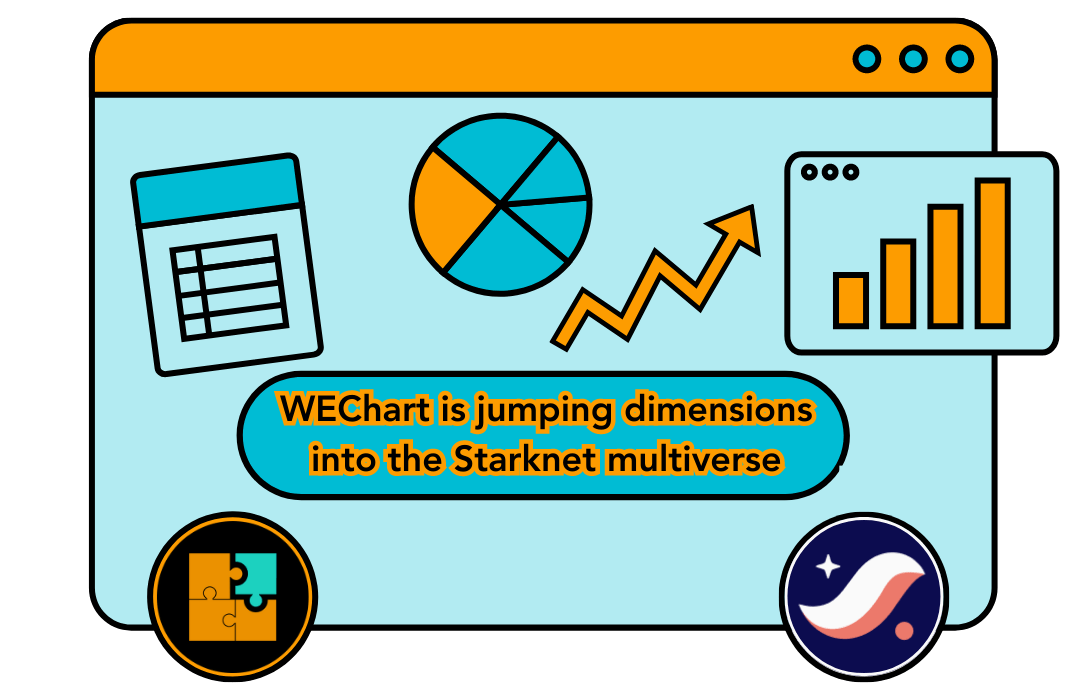 WEChart is jumping dimensions into the Starknet multiverse